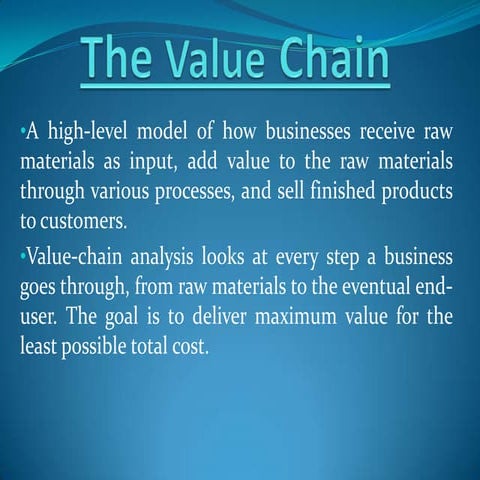 The Value Chain

•A high-level model of how businesses receive raw materials as input, add value to the raw materials through various processes, and sell finished products to customers.

•Value-chain analysis looks at every step a business goes through, from raw materials to the eventual end-user. The goal is to deliver maximum value for the least possible total cost.